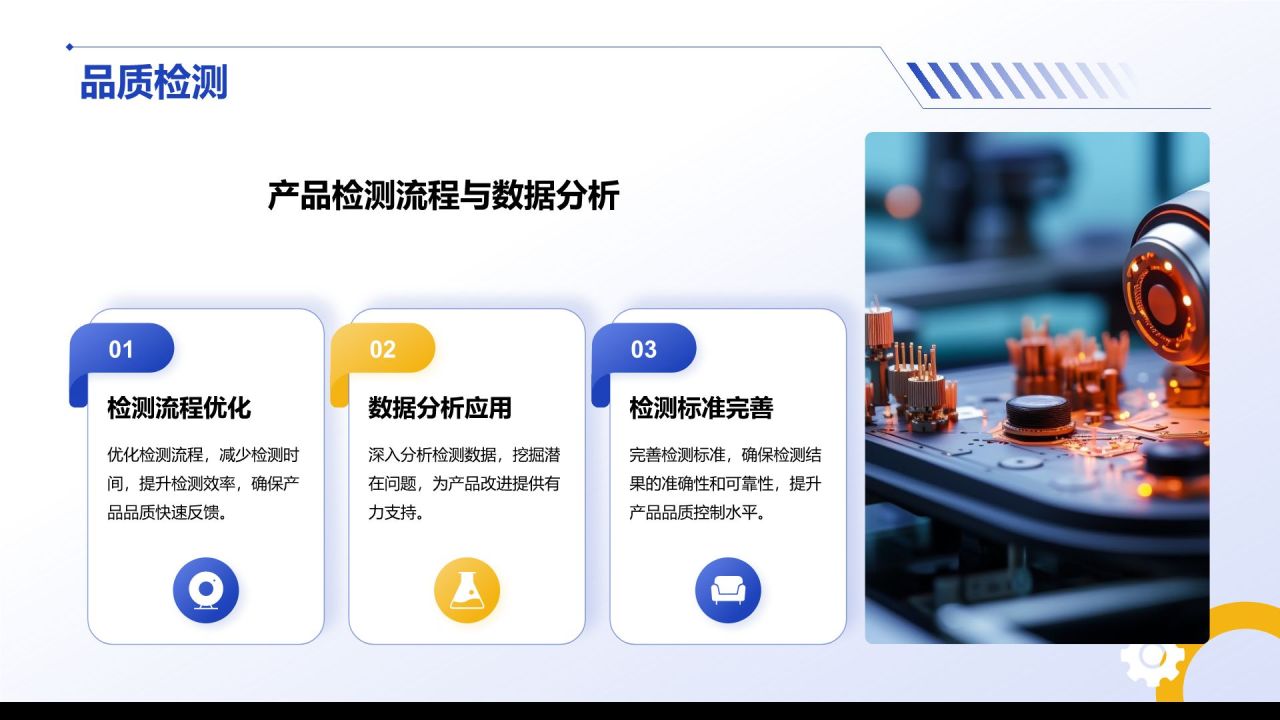 品质检测

产品检测流程与数据分析

01

检测流程优化

优化检测流程，减少检测时间，提升检测效率，确保产品品质快速反馈。

02

数据分析应用

深入分析检测数据，挖掘潜在问题，为产品改进提供有力支持。

03

检测标准完善

完善检测标准，确保检测结果的准确性和可靠性，提升产品品质控制水平。